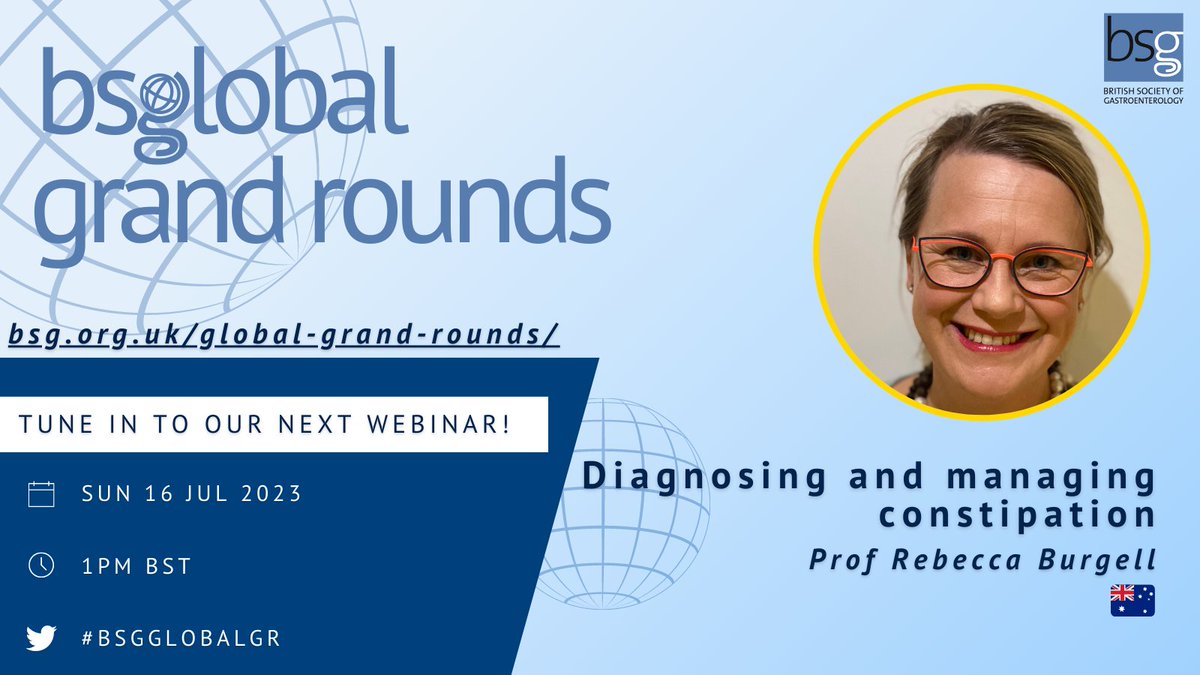 bsglobal grand rounds

bsg
BRITISH SOCIETY OF GASTROENTEROLOGY

bsg.org.uk/global-grand-rounds/

TUNE IN TO OUR NEXT WEBINAR!

SUN 16 JUL 2023

1PM BST

#BSGGLOBALGR

Diagnosing and managing constipation

Prof Rebecca Burgell